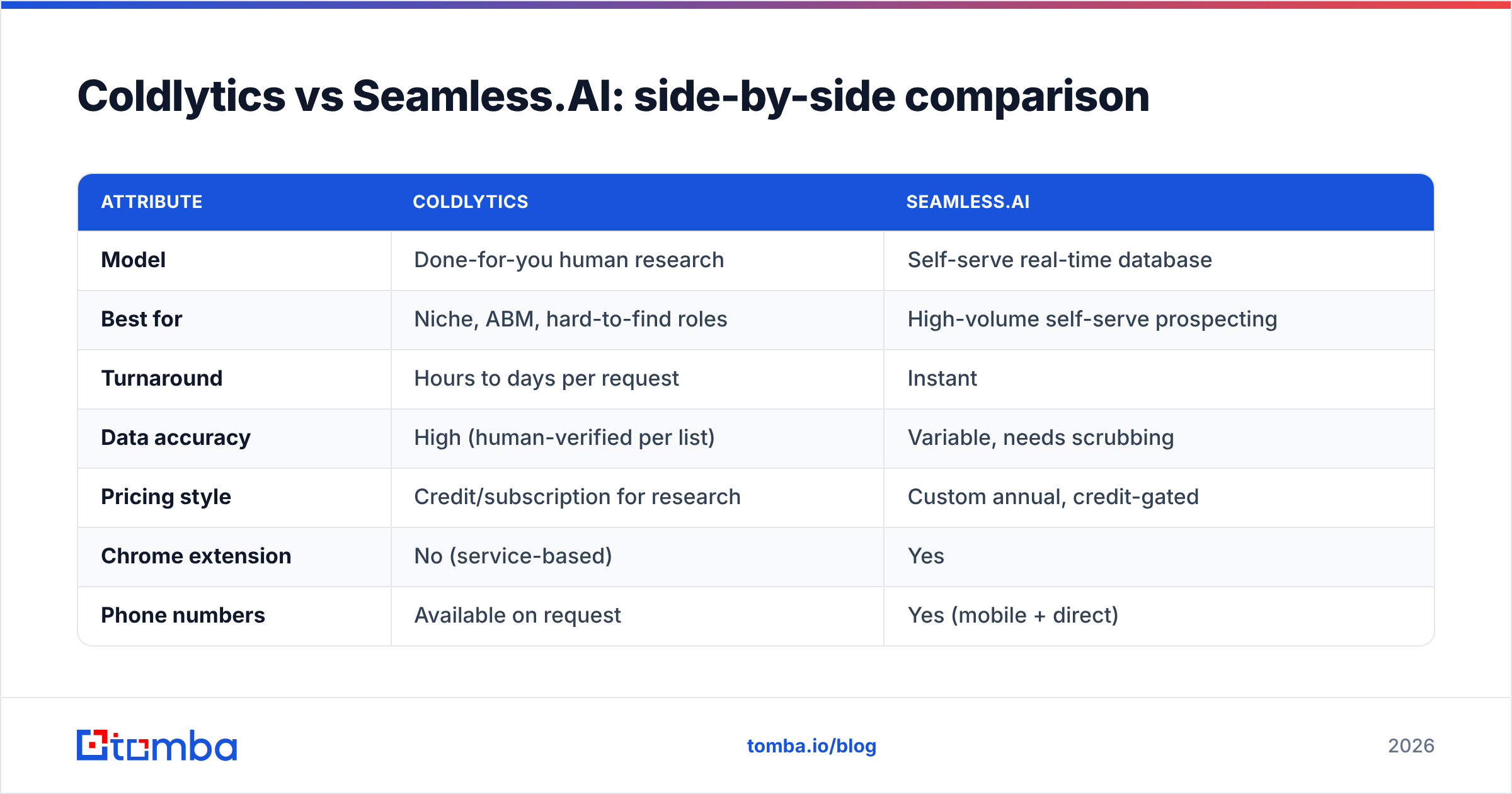 Coldlytics vs Seamless.AI: side-by-side comparison

| ATTRIBUTE | COLDLYTICS | SEAMLESS.AI |
|---|---|---|
| Model | Done-for-you human research | Self-serve real-time database |
| Best for | Niche, ABM, hard-to-find roles | High-volume self-serve prospecting |
| Turnaround | Hours to days per request | Instant |
| Data accuracy | High (human-verified per list) | Variable, needs scrubbing |
| Pricing style | Credit/subscription for research | Custom annual, credit-gated |
| Chrome extension | No (service-based) | Yes |
| Phone numbers | Available on request | Yes (mobile + direct) |

tomba

tomba.io/blog

2026